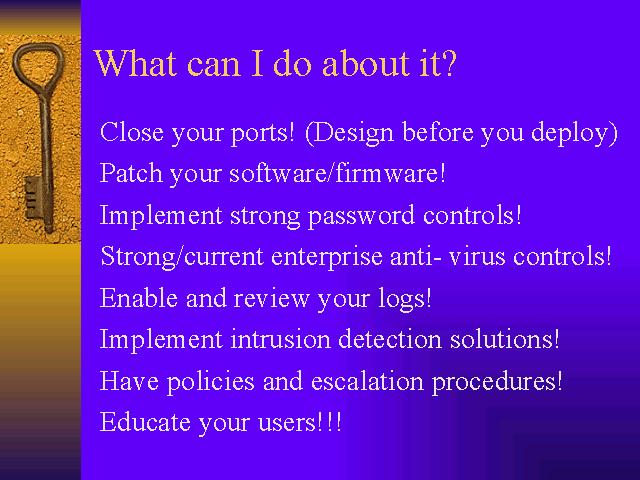 What can I do about it?

Close your ports! (Design before you deploy)

Patch your software/firmware!

Implement strong password controls!

Strong/current enterprise anti- virus controls!

Enable and review your logs!

Implement intrusion detection solutions!

Have policies and escalation procedures!

Educate your users!!!